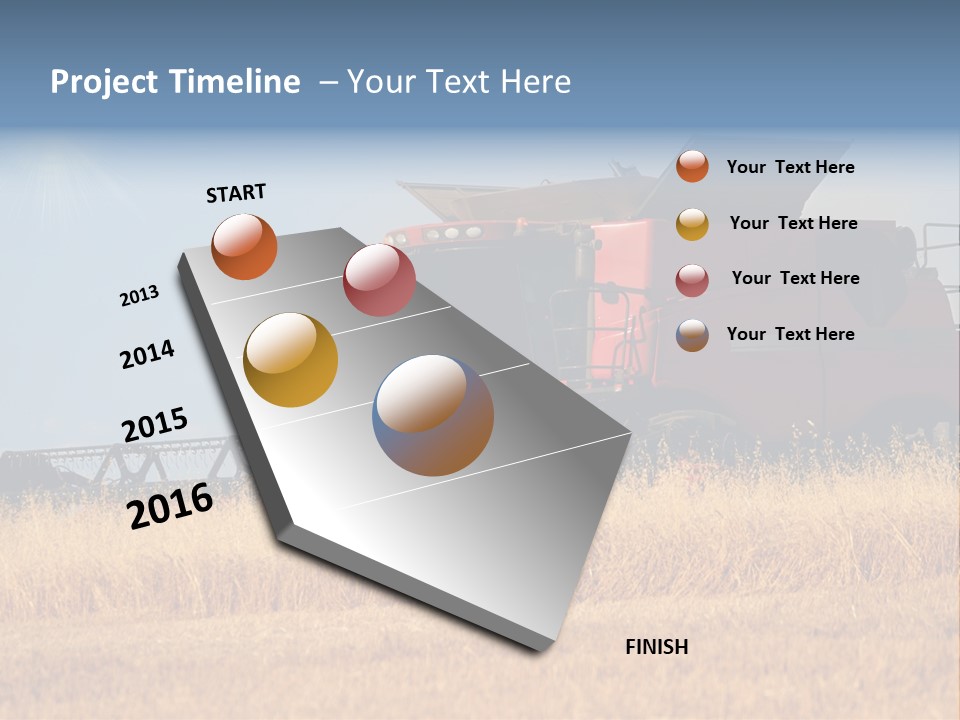 Project Timeline – Your Text Here

START

2013

2014

2015

2016

FINISH

Your Text Here

Your Text Here

Your Text Here

Your Text Here